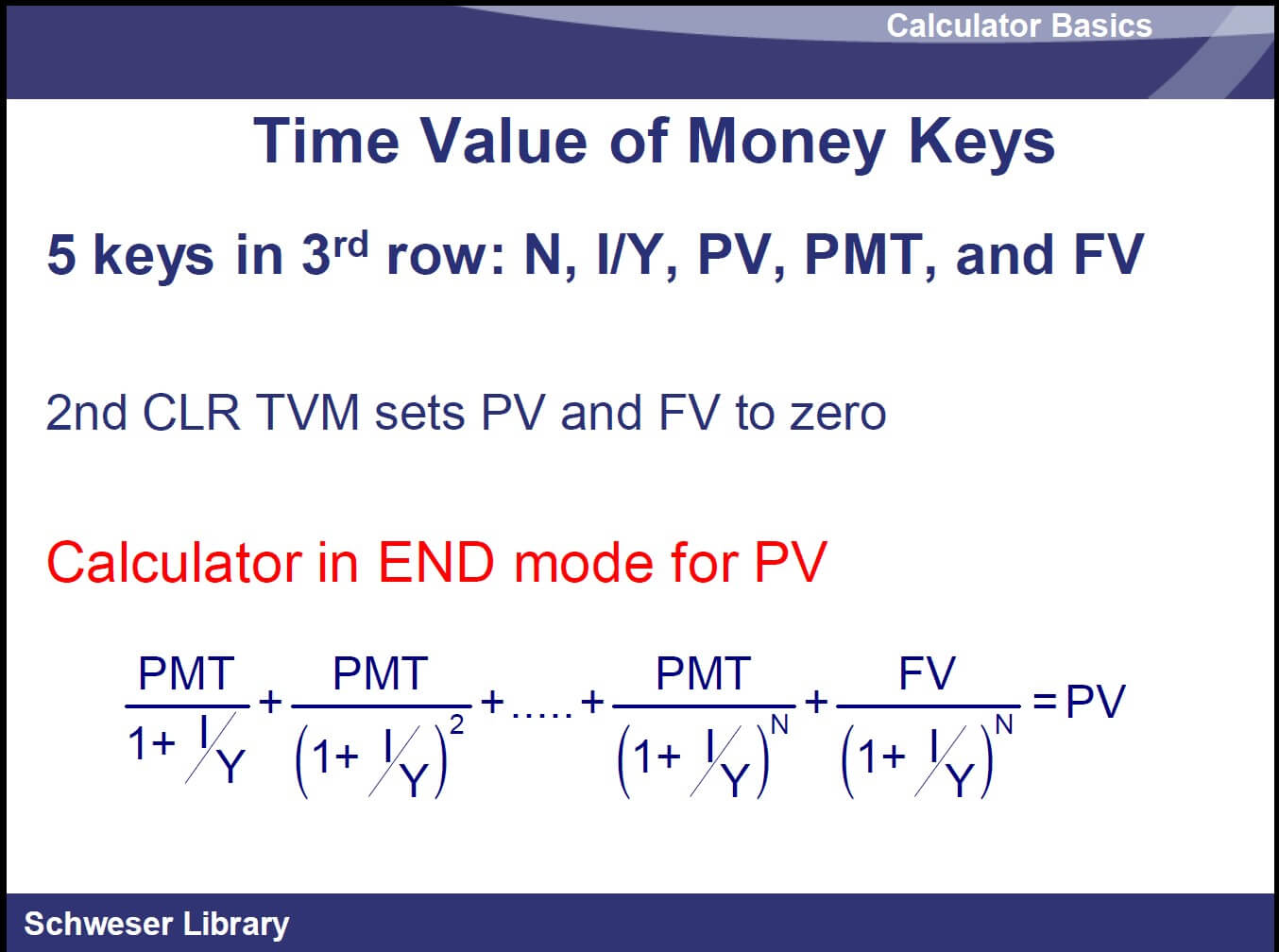 Calculator Basics

Time Value of Money Keys

5 keys in 3$^{rd}$ row: N, I/Y, PV, PMT, and FV

2nd CLR TVM sets PV and FV to zero

Calculator in END mode for PV

$\frac{PMT}{1+I/Y}+\frac{PMT}{(1+I/Y)^2}+.....+\frac{PMT}{(1+I/Y)^N}+\frac{FV}{(1+I/Y)^N}=PV$

Schweser Library